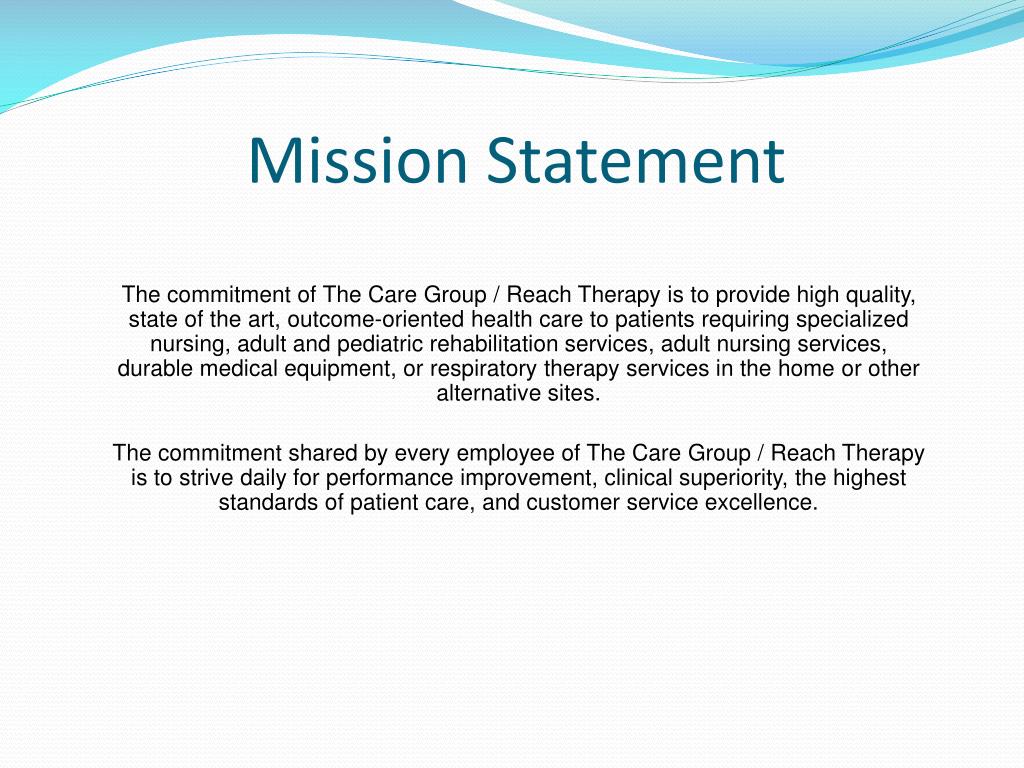 Mission Statement

The commitment of The Care Group / Reach Therapy is to provide high quality, state of the art, outcome-oriented health care to patients requiring specialized nursing, adult and pediatric rehabilitation services, adult nursing services, durable medical equipment, or respiratory therapy services in the home or other alternative sites.

The commitment shared by every employee of The Care Group / Reach Therapy is to strive daily for performance improvement, clinical superiority, the highest standards of patient care, and customer service excellence.